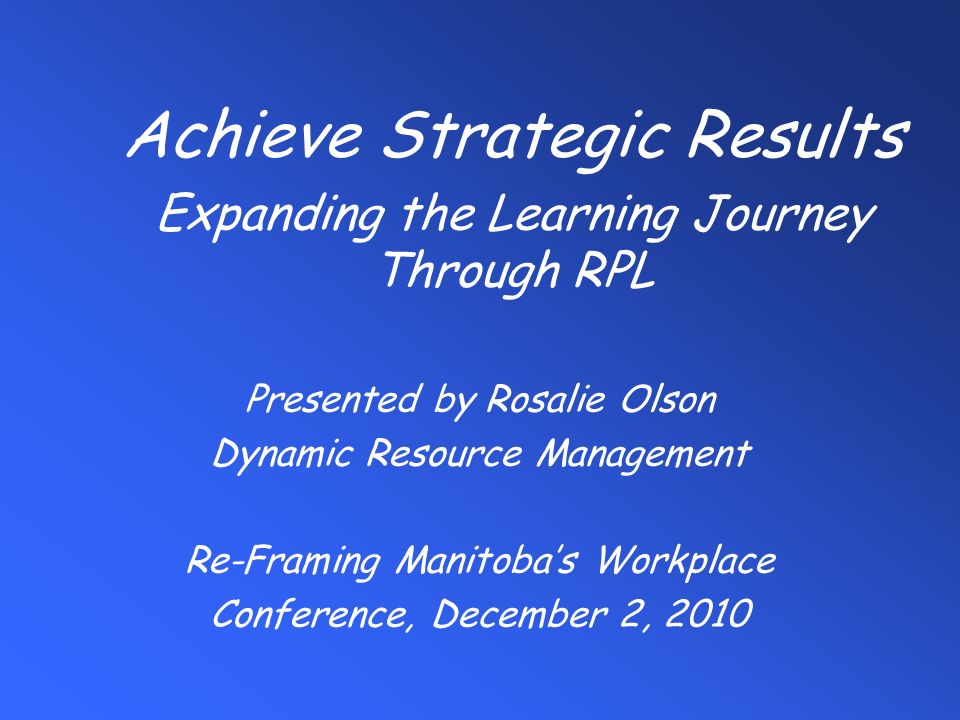 Achieve Strategic Results

Expanding the Learning Journey Through RPL

Presented by Rosalie Olson
Dynamic Resource Management

Re-Framing Manitoba's Workplace Conference, December 2, 2010